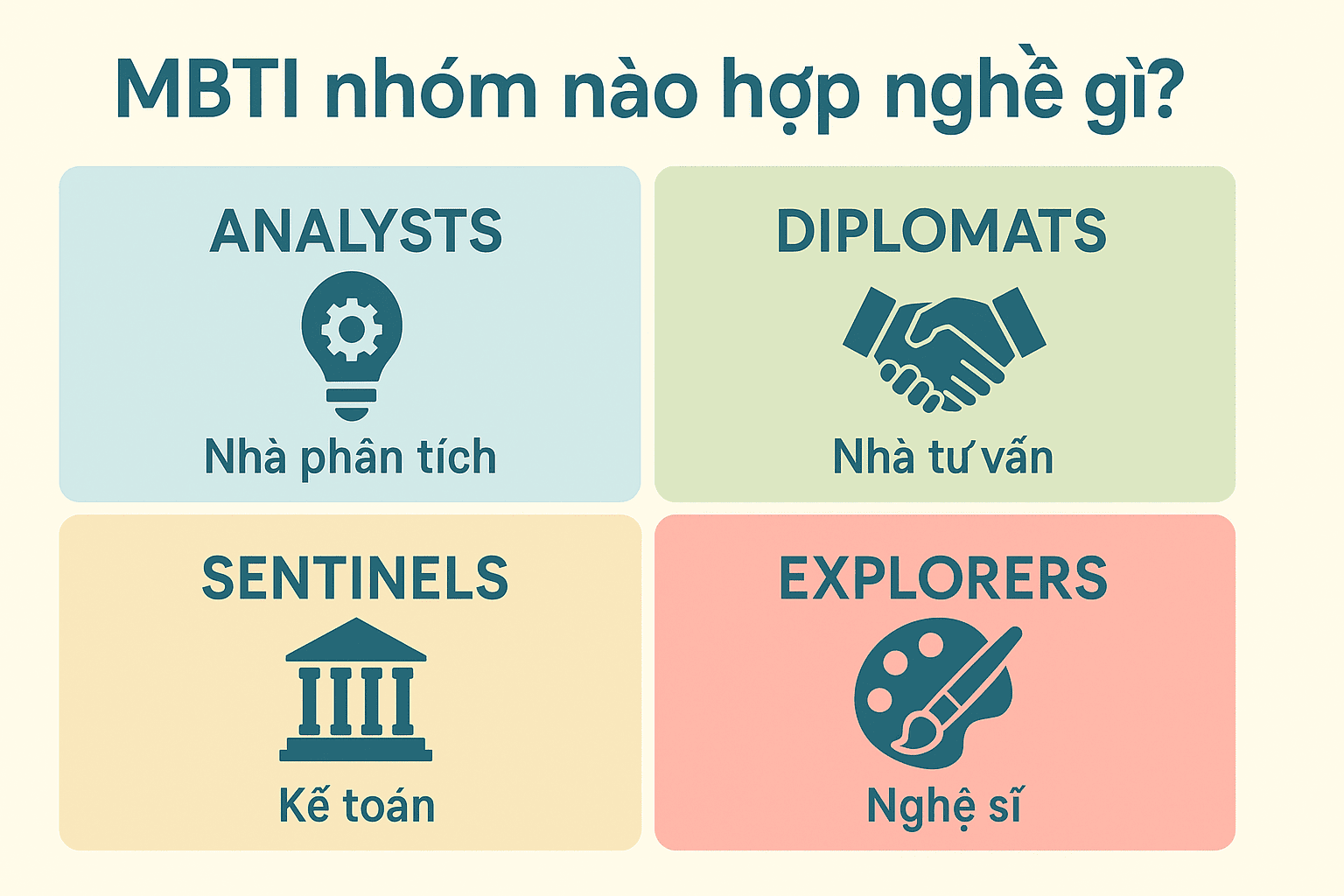 MBTI nhóm nào hợp nghề gì?

ANALYSTS
Nhà phân tích

DIPLOMATS
Nhà tư vấn

SENTINELS
Kế toán

EXPLORERS
Nghệ sĩ